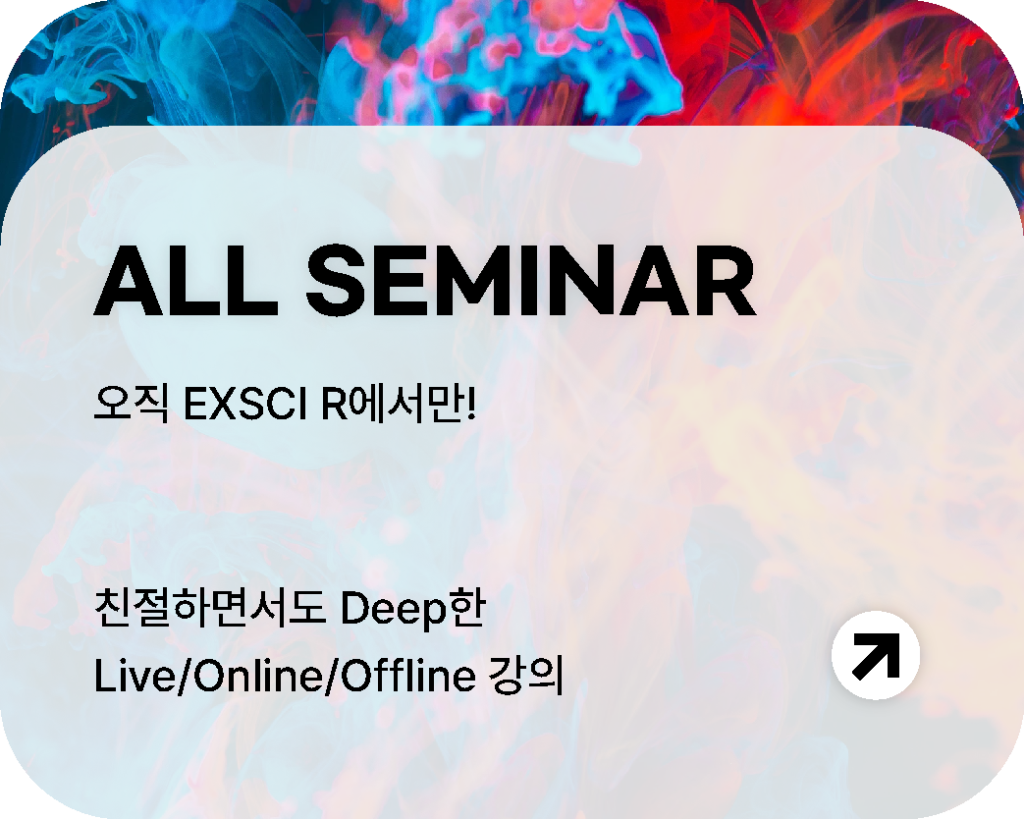 ALL SEMINAR

오직 EXSCI R에서만!

친절하면서도 Deep한
Live/Online/Offline 강의